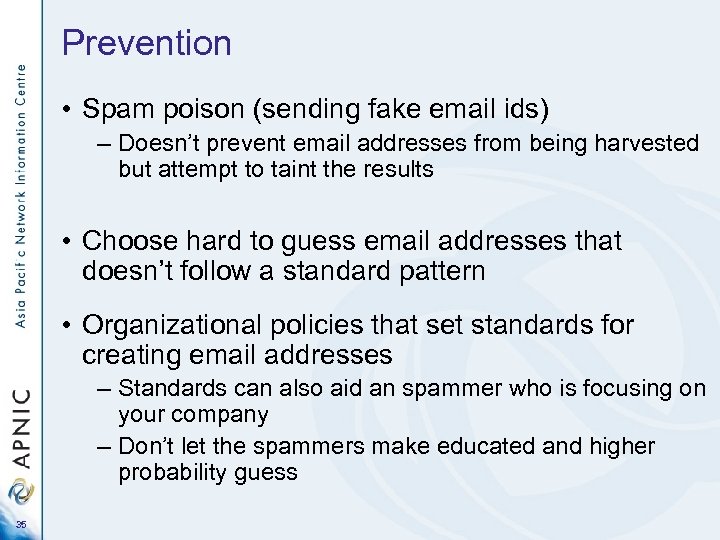 Asia Pacific Network Information Centre

APNIC

35

Prevention

• Spam poison (sending fake email ids)
– Doesn't prevent email addresses from being harvested but attempt to taint the results

• Choose hard to guess email addresses that doesn't follow a standard pattern

• Organizational policies that set standards for creating email addresses
– Standards can also aid an spammer who is focusing on your company
– Don't let the spammers make educated and higher probability guess